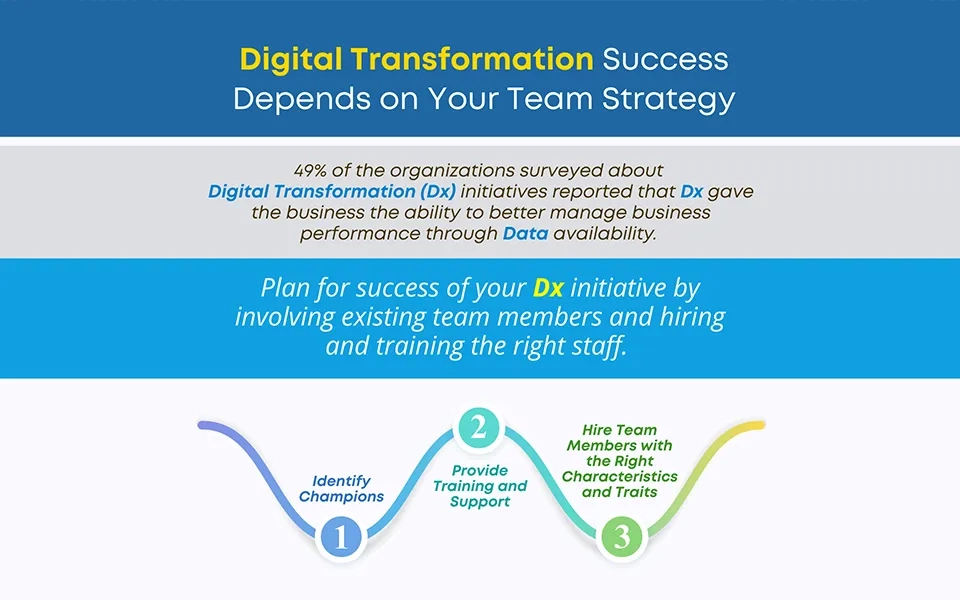 Digital Transformation Success Depends on Your Team Strategy

49% of the organizations surveyed about Digital Transformation (Dx) initiatives reported that Dx gave the business the ability to better manage business performance through Data availability.

Plan for success of your Dx initiative by involving existing team members and hiring and training the right staff.

Identify Champions

1

2

Provide Training and Support

Hire Team Members with the Right Characteristics and Traits

3